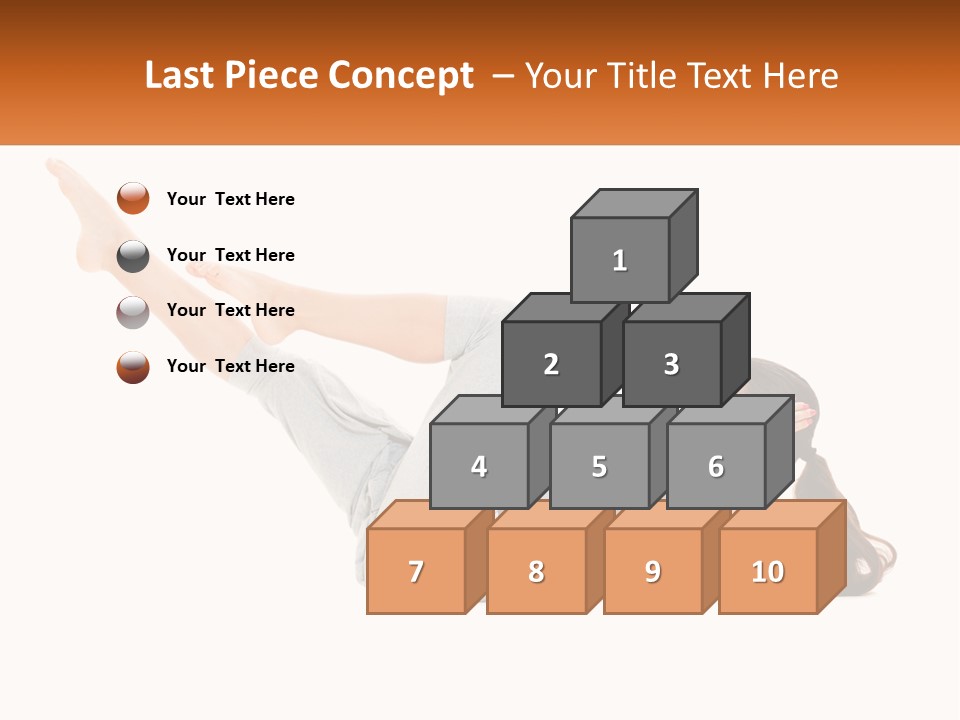 Last Piece Concept – Your Title Text Here

Your Text Here

Your Text Here

Your Text Here

Your Text Here

1

2

3

4

5

6

7

8

9

10